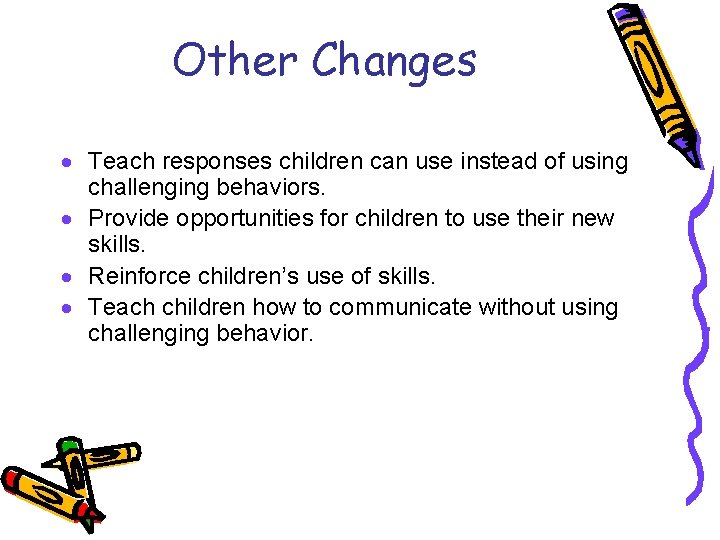 Other Changes

• Teach responses children can use instead of using challenging behaviors.
• Provide opportunities for children to use their new skills.
• Reinforce children's use of skills.
• Teach children how to communicate without using challenging behavior.